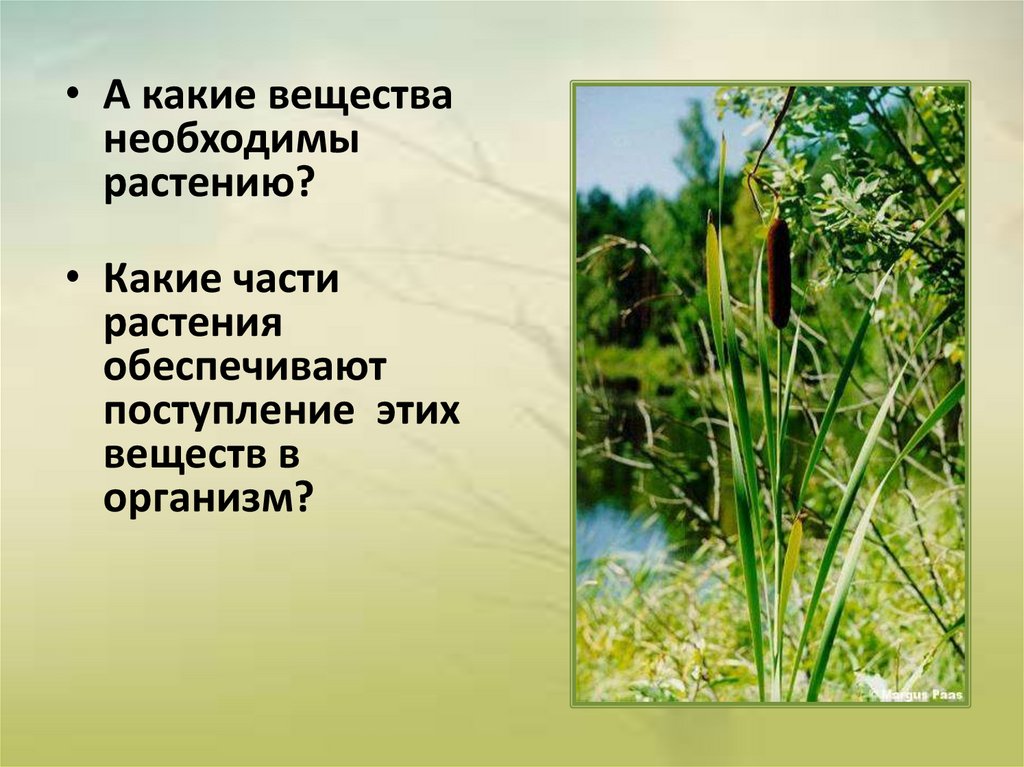 • А какие вещества необходимы растению?

• Какие части растения обеспечивают поступление этих веществ в организм?

Margus Paas